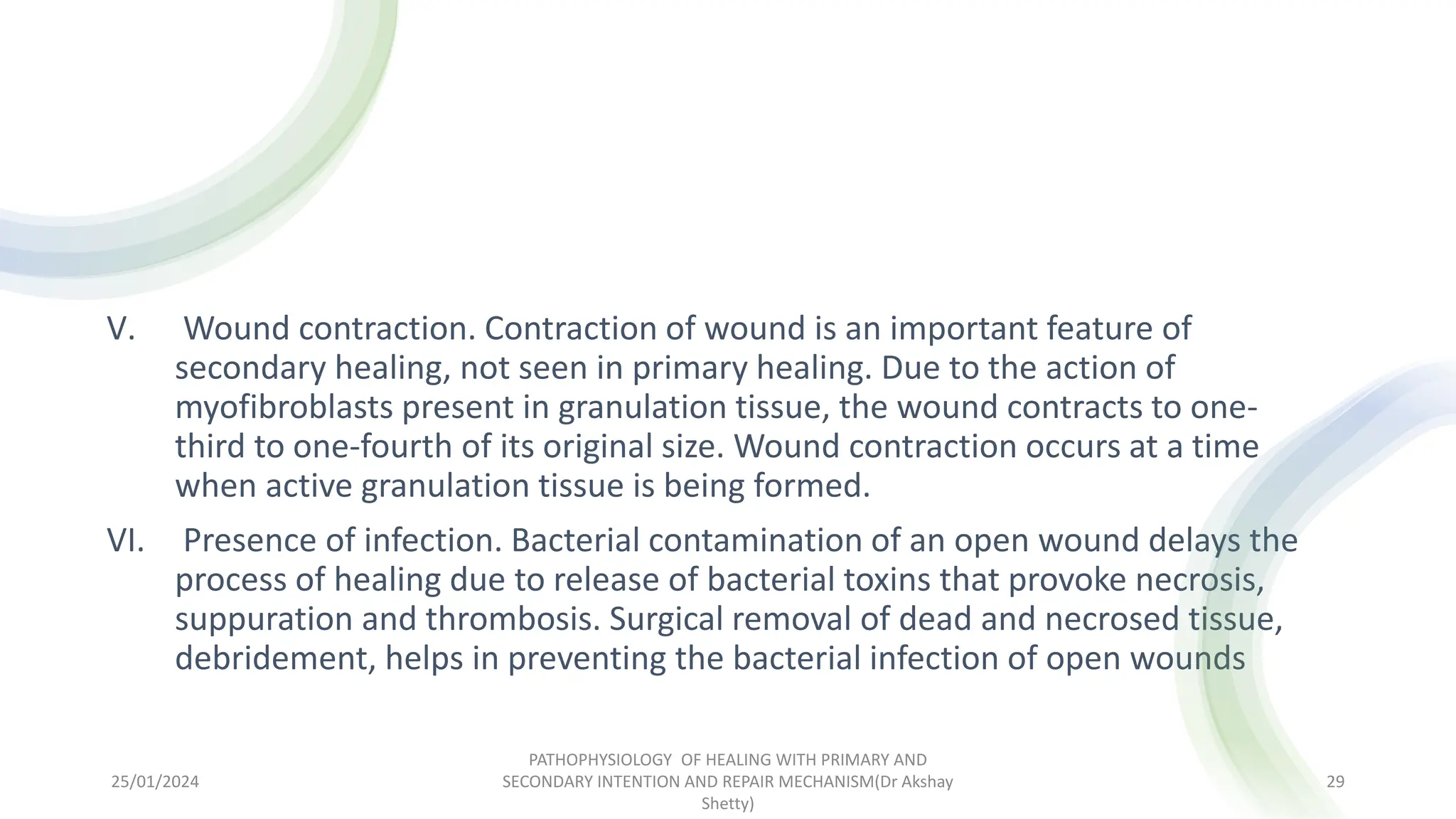 V. Wound contraction. Contraction of wound is an important feature of secondary healing, not seen in primary healing. Due to the action of myofibroblasts present in granulation tissue, the wound contracts to one-third to one-fourth of its original size. Wound contraction occurs at a time when active granulation tissue is being formed.

VI. Presence of infection. Bacterial contamination of an open wound delays the process of healing due to release of bacterial toxins that provoke necrosis, suppuration and thrombosis. Surgical removal of dead and necrosed tissue, debridement, helps in preventing the bacterial infection of open wounds

25/01/2024

PATHOPHYSIOLOGY OF HEALING WITH PRIMARY AND SECONDARY INTENTION AND REPAIR MECHANISM(Dr Akshay Shetty)

29